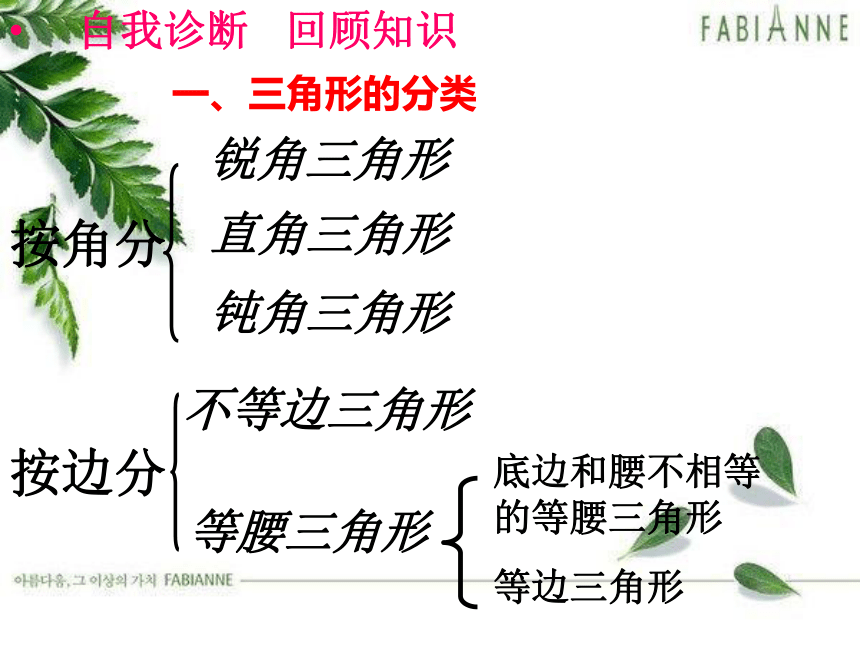 • 自我诊断 回顾知识

FABIANNE

一、三角形的分类

按角分
锐角三角形
直角三角形
钝角三角形

按边分
不等边三角形
等腰三角形
底边和腰不相等的等腰三角形
等边三角形

아름다움, 그 이상의 가치 FABIANNE